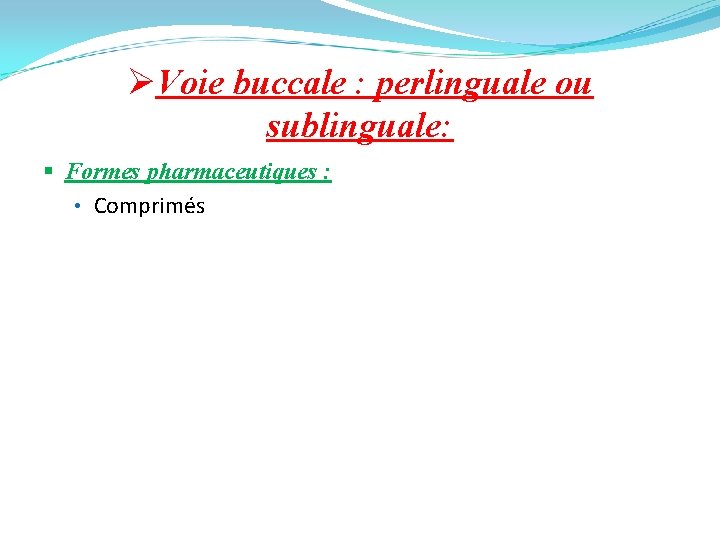 ➢Voie buccale : perlinguale ou sublinguale:

▪ Formes pharmaceutiques :

• Comprimés